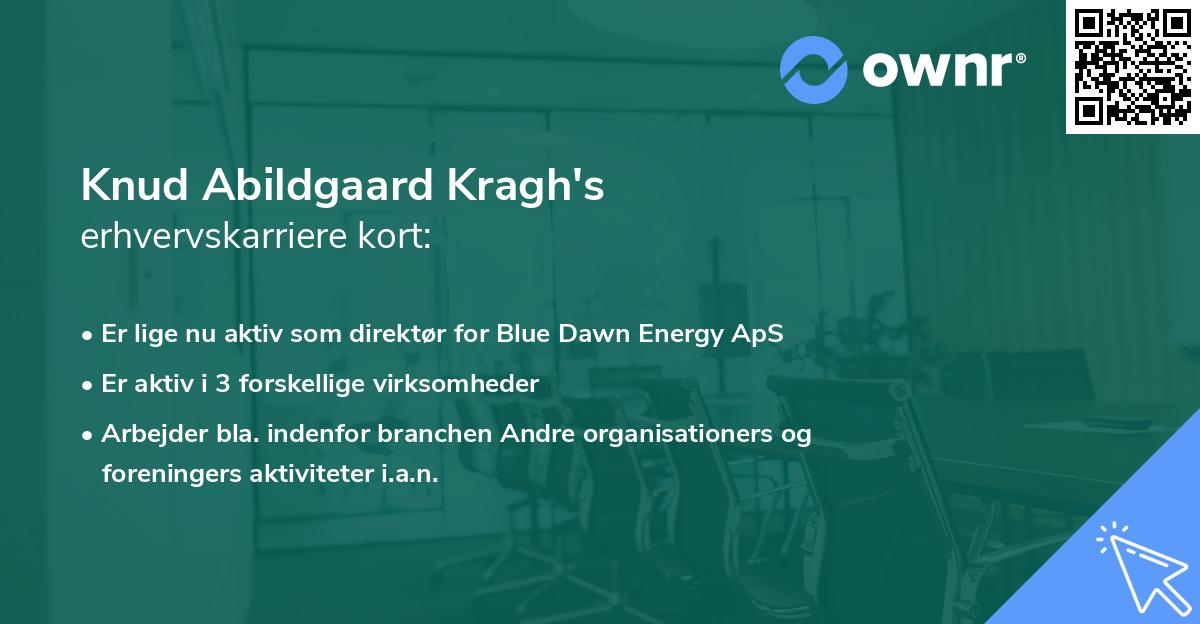 ownr®

Knud Abildgaard Kragh's
erhvervskarriere kort:

• Er lige nu aktiv som direktør for Blue Dawn Energy ApS
• Er aktiv i 3 forskellige virksomheder
• Arbejder bla. indenfor branchen Andre organisationers og foreningers aktiviteter i.a.n.